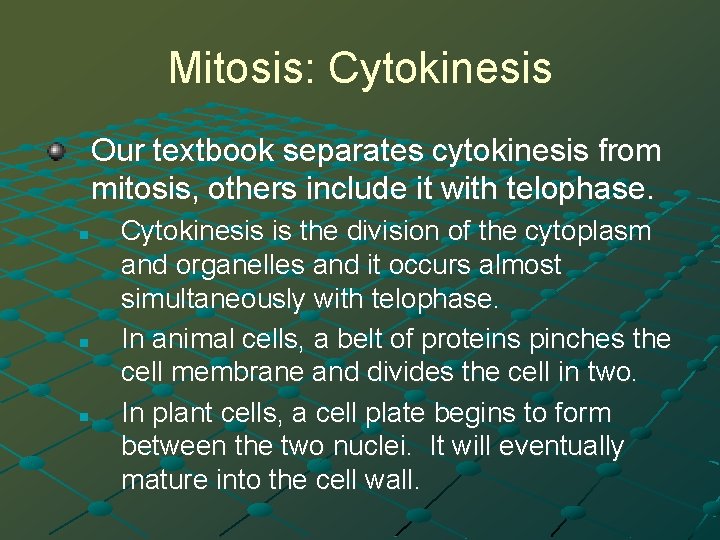 Mitosis: Cytokinesis

Our textbook separates cytokinesis from mitosis, others include it with telophase.

Cytokinesis is the division of the cytoplasm and organelles and it occurs almost simultaneously with telophase.

In animal cells, a belt of proteins pinches the cell membrane and divides the cell in two.

In plant cells, a cell plate begins to form between the two nuclei. It will eventually mature into the cell wall.